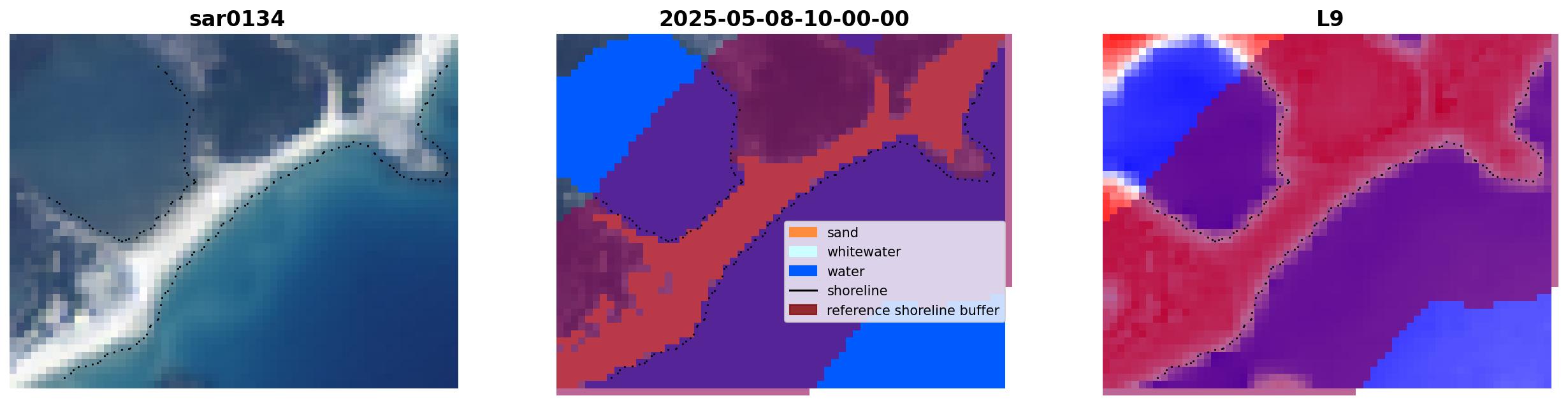 sar0134

2025-05-08-10-00-00

sand
whitewater
water
shoreline
reference shoreline buffer

L9